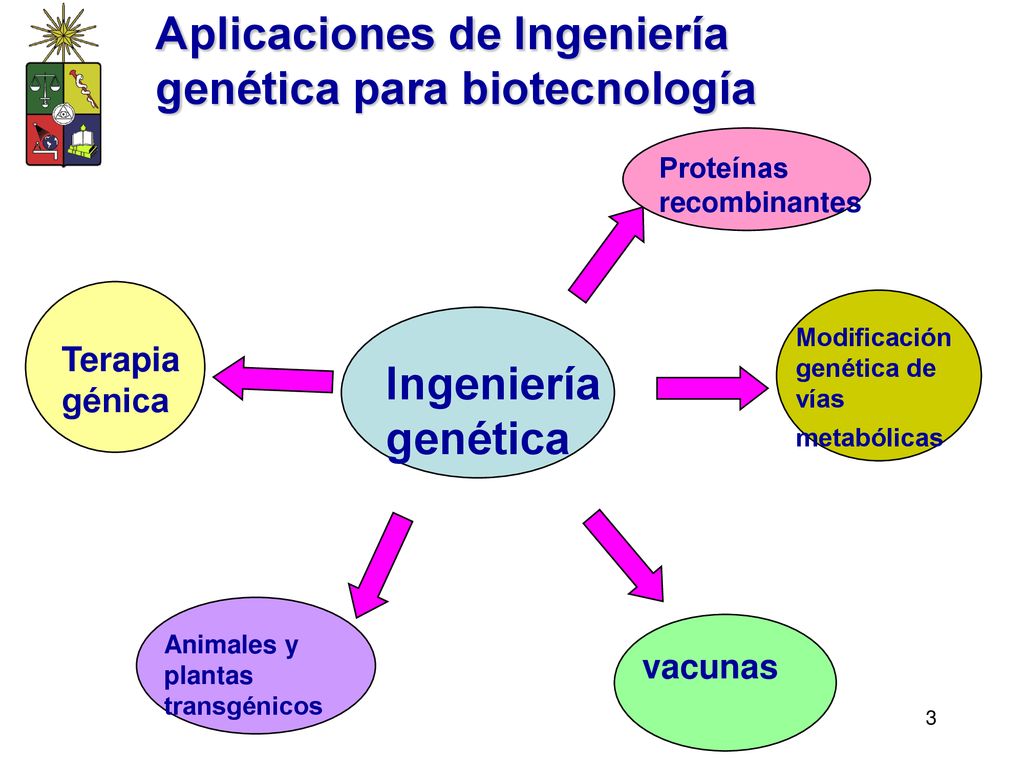 Aplicaciones de Ingeniería genética para biotecnología

Proteínas recombinantes

Terapia génica

Ingeniería genética

Modificación genética de vías metabólicas

Animales y plantas transgénicos

vacunas

3